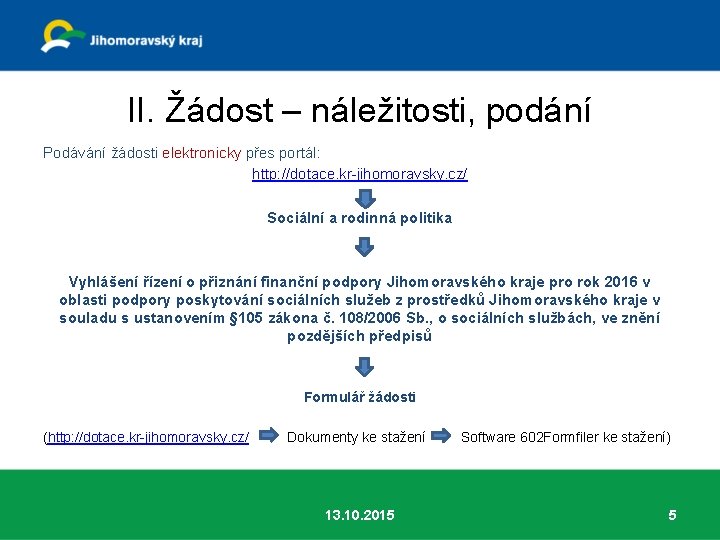 Jihomoravský kraj

II. Žádost – náležitosti, podání

Podávání žádosti elektronicky přes portál:

http://dotace.kr-jihomoravsky.cz/

Sociální a rodinná politika

Vyhlášení řízení o přiznání finanční podpory Jihomoravského kraje pro rok 2016 v oblasti podpory poskytování sociálních služeb z prostředků Jihomoravského kraje v souladu s ustanovením §105 zákona č. 108/2006 Sb., o sociálních službách, ve znění pozdějších předpisů

Formulář žádosti

(http://dotace.kr-jihomoravsky.cz/ Dokumenty ke stažení Software 602Formfiler ke stažení)

13.10.2015

5